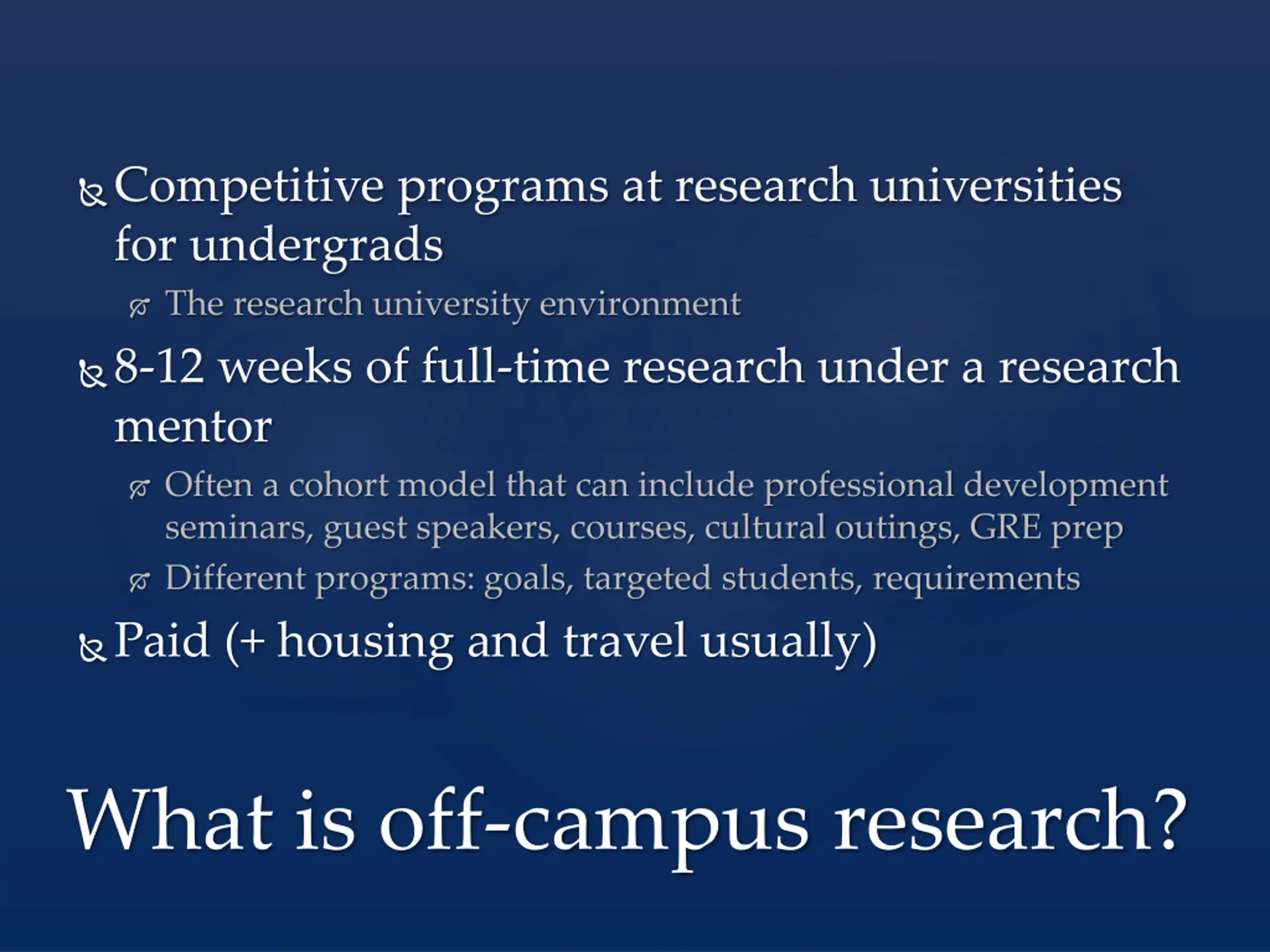 Competitive programs at research universities for undergrads

The research university environment

8-12 weeks of full-time research under a research mentor

Often a cohort model that can include professional development seminars, guest speakers, courses, cultural outings, GRE prep

Different programs: goals, targeted students, requirements

Paid (+ housing and travel usually)

What is off-campus research?